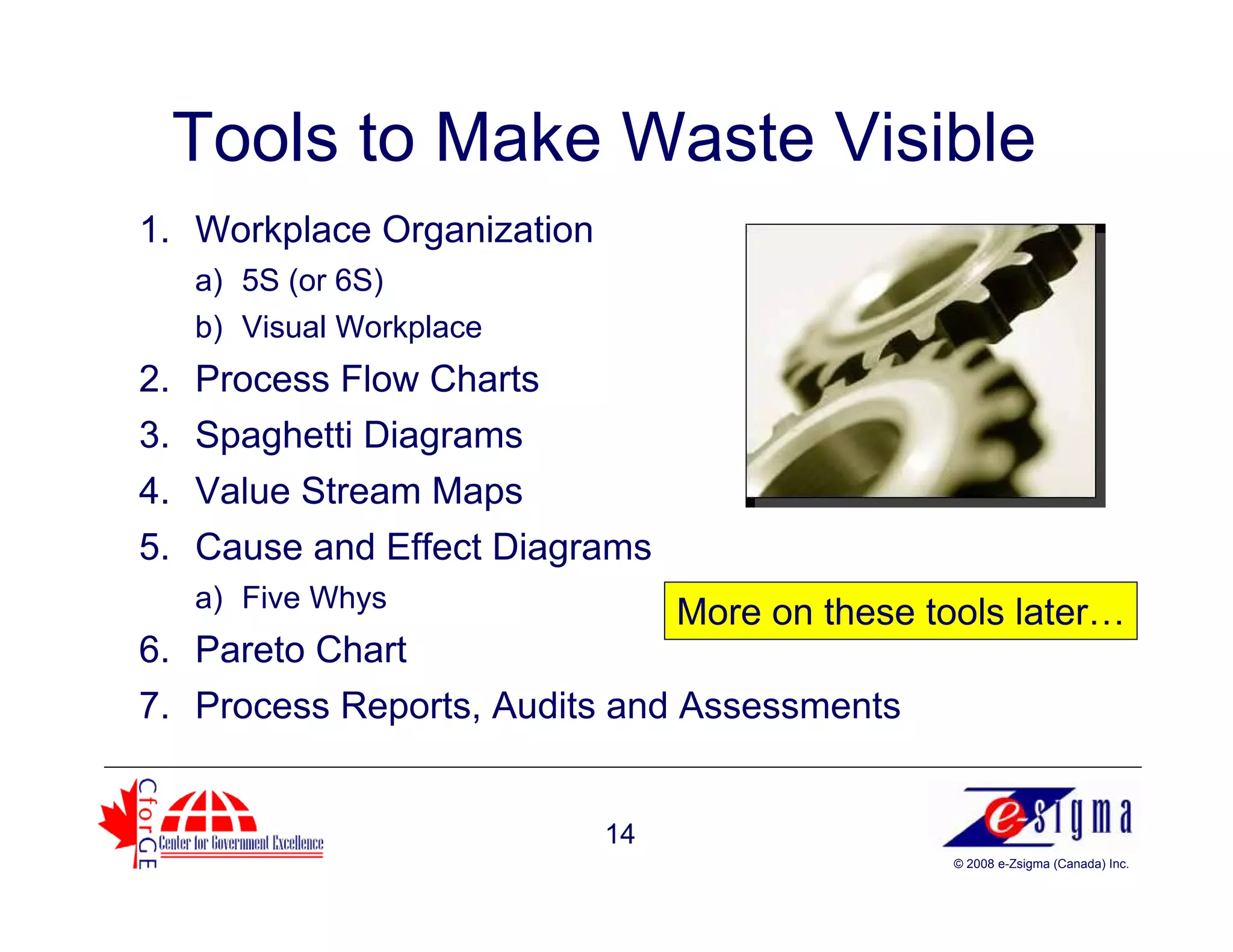 Tools to Make Waste Visible

1. Workplace Organization
a) 5S (or 6S)
b) Visual Workplace
2. Process Flow Charts
3. Spaghetti Diagrams
4. Value Stream Maps
5. Cause and Effect Diagrams
a) Five Whys
6. Pareto Chart
7. Process Reports, Audits and Assessments

More on these tools later…

CforGE
Center for Government Excellence

14

e-Zsigma
© 2008 e-Zsigma (Canada) Inc.